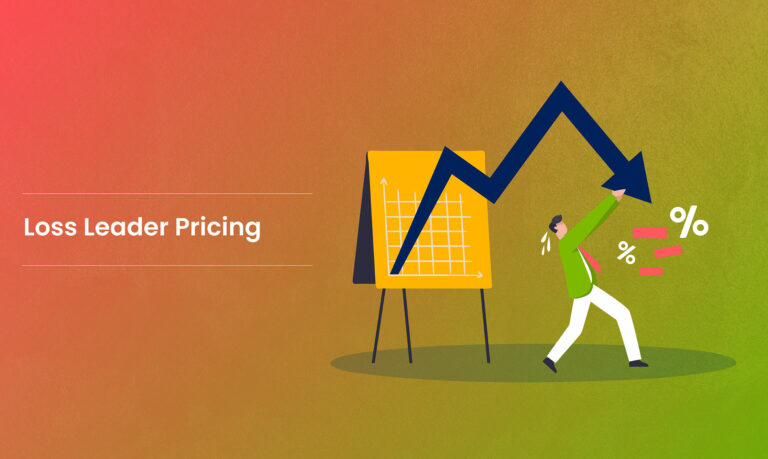 Loss Leader Pricing

%

%